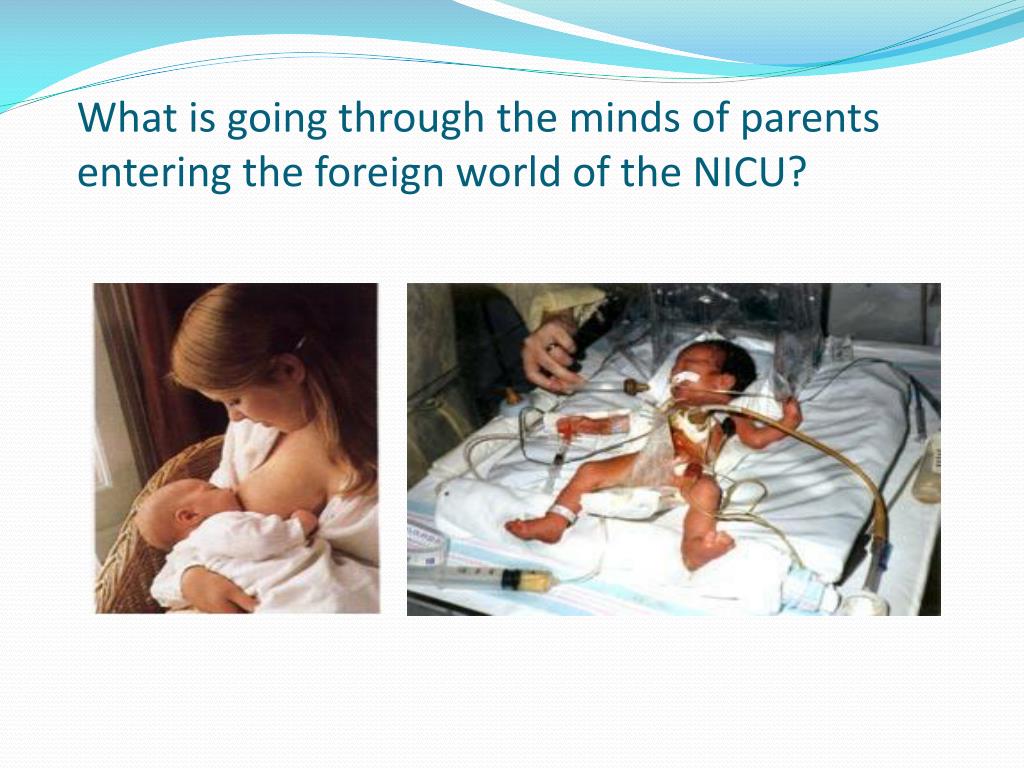 What is going through the minds of parents entering the foreign world of the NICU?